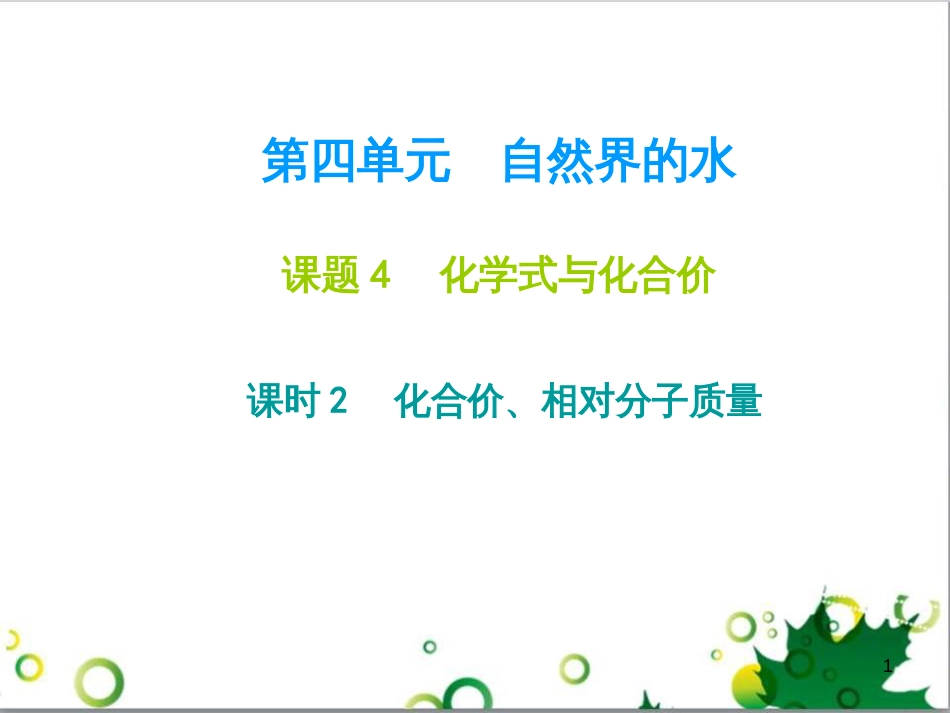 第四单元　自然界的水

课题 4　化学式与化合价

课时 2　化合价、相对分子质量

1